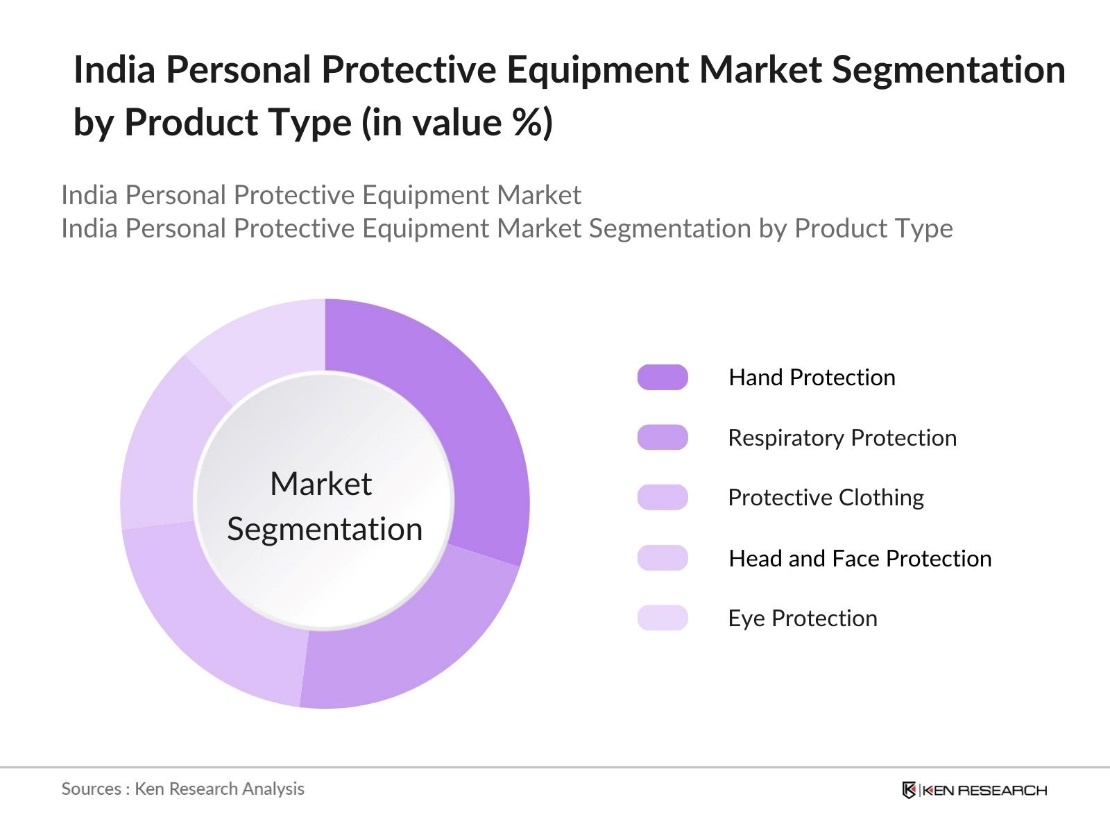 India Personal Protective Equipment Market Segmentation by Product Type (in value %)

India Personal Protective Equipment Market
India Personal Protective Equipment Market Segmentation by Product Type

Market Segmentation

Hand Protection
Respiratory Protection
Protective Clothing
Head and Face Protection
Eye Protection

Sources : Ken Research Analysis

KEN RESEARCH